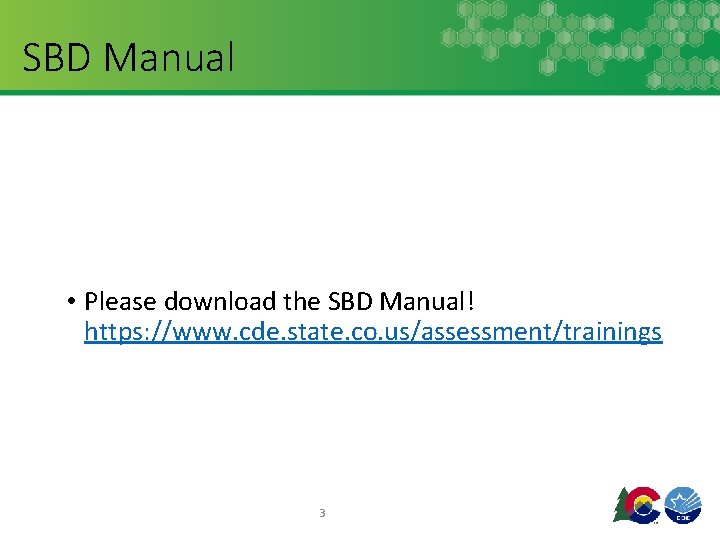 SBD Manual

• Please download the SBD Manual! https://www.cde.state.co.us/assessment/trainings

3

CDE